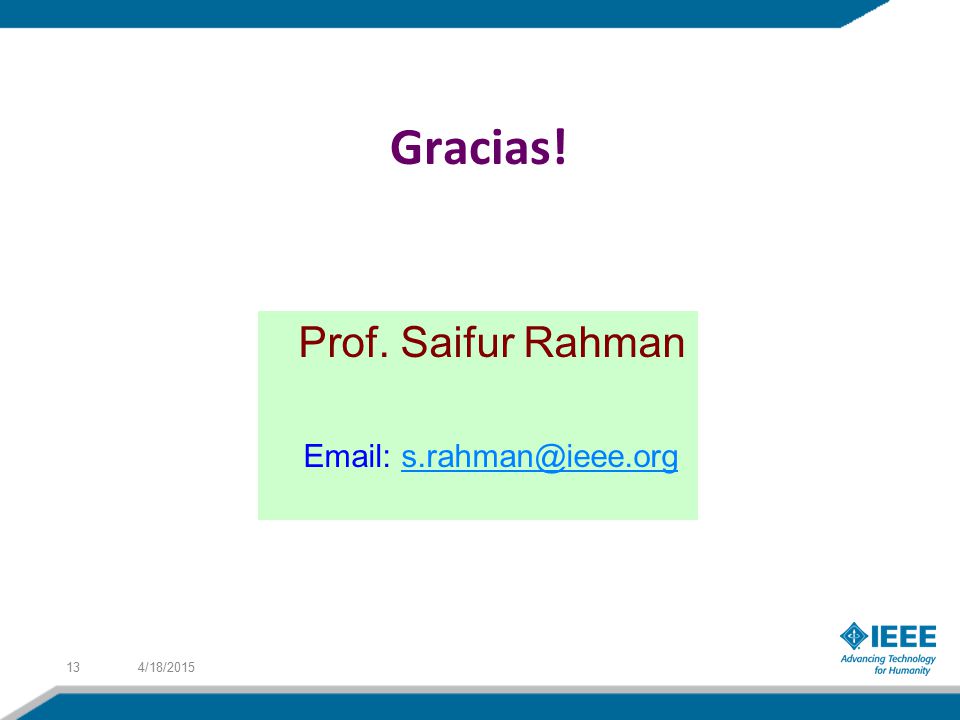 Gracias!

Prof. Saifur Rahman

Email: s.rahman@ieee.org

13 4/18/2015

IEEE
Advancing Technology for Humanity